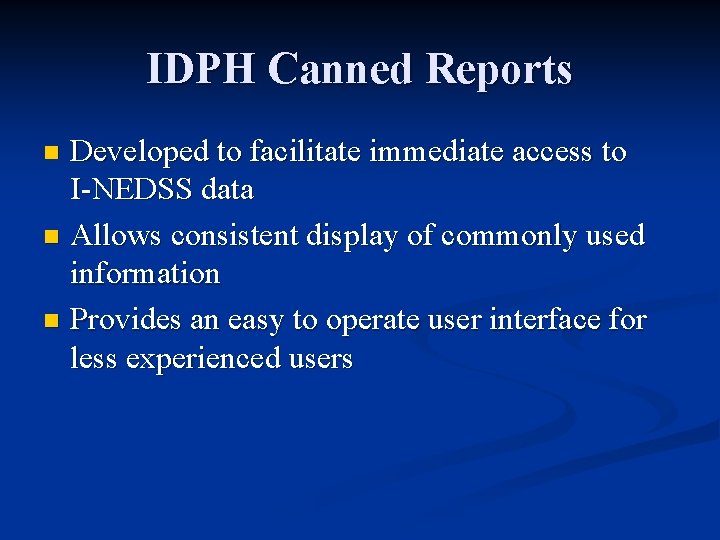 IDPH Canned Reports

- Developed to facilitate immediate access to I-NEDSS data
- Allows consistent display of commonly used information
- Provides an easy to operate user interface for less experienced users